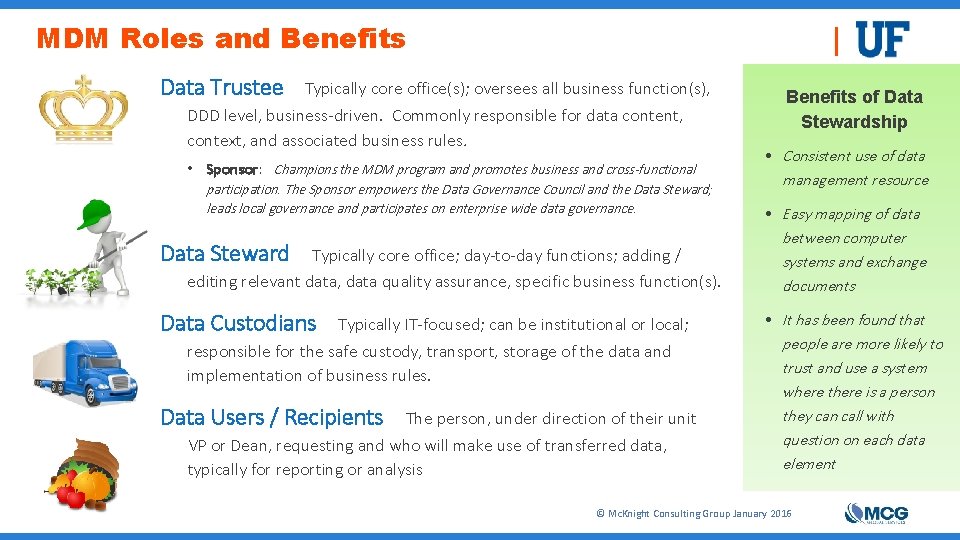 MDM Roles and Benefits

UF

Data Trustee Typically core office(s); oversees all business function(s), DDD level, business-driven. Commonly responsible for data content, context, and associated business rules.

• Sponsor: Champions the MDM program and promotes business and cross-functional participation. The Sponsor empowers the Data Governance Council and the Data Steward; leads local governance and participates on enterprise wide data governance.

Data Steward Typically core office; day-to-day functions; adding / editing relevant data, data quality assurance, specific business function(s).

Data Custodians Typically IT-focused; can be institutional or local; responsible for the safe custody, transport, storage of the data and implementation of business rules.

Data Users / Recipients The person, under direction of their unit VP or Dean, requesting and who will make use of transferred data, typically for reporting or analysis

Benefits of Data Stewardship

• Consistent use of data management resource

• Easy mapping of data between computer systems and exchange documents

• It has been found that people are more likely to trust and use a system where there is a person they can call with question on each data element

© McKnight Consulting Group January 2016

MCG